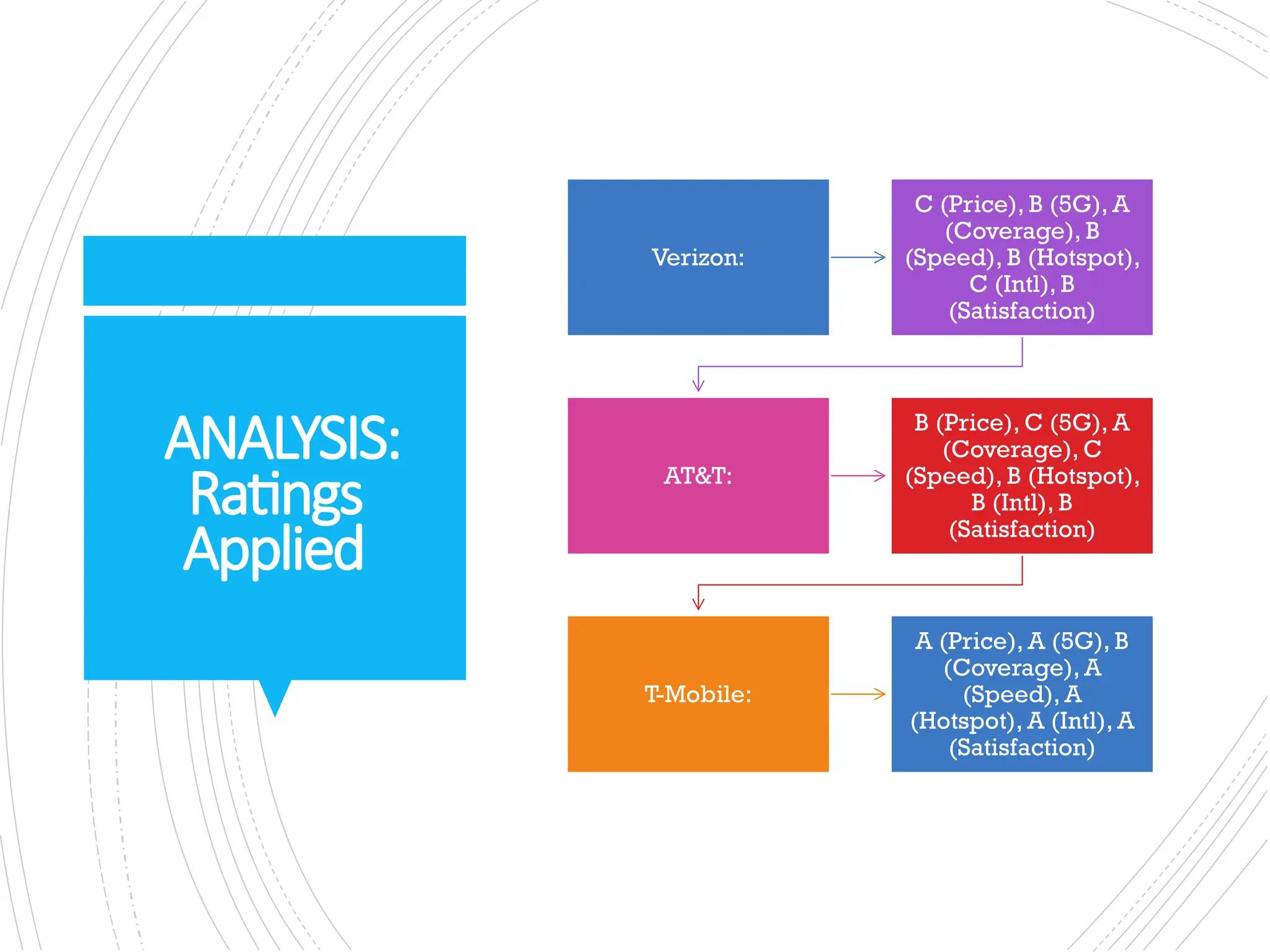 ANALYSIS: Ratings Applied

Verizon:

C (Price), B (5G), A (Coverage), B (Speed), B (Hotspot), C (Intl), B (Satisfaction)

AT&T:

B (Price), C (5G), A (Coverage), C (Speed), B (Hotspot), B (Intl), B (Satisfaction)

T-Mobile:

A (Price), A (5G), B (Coverage), A (Speed), A (Hotspot), A (Intl), A (Satisfaction)